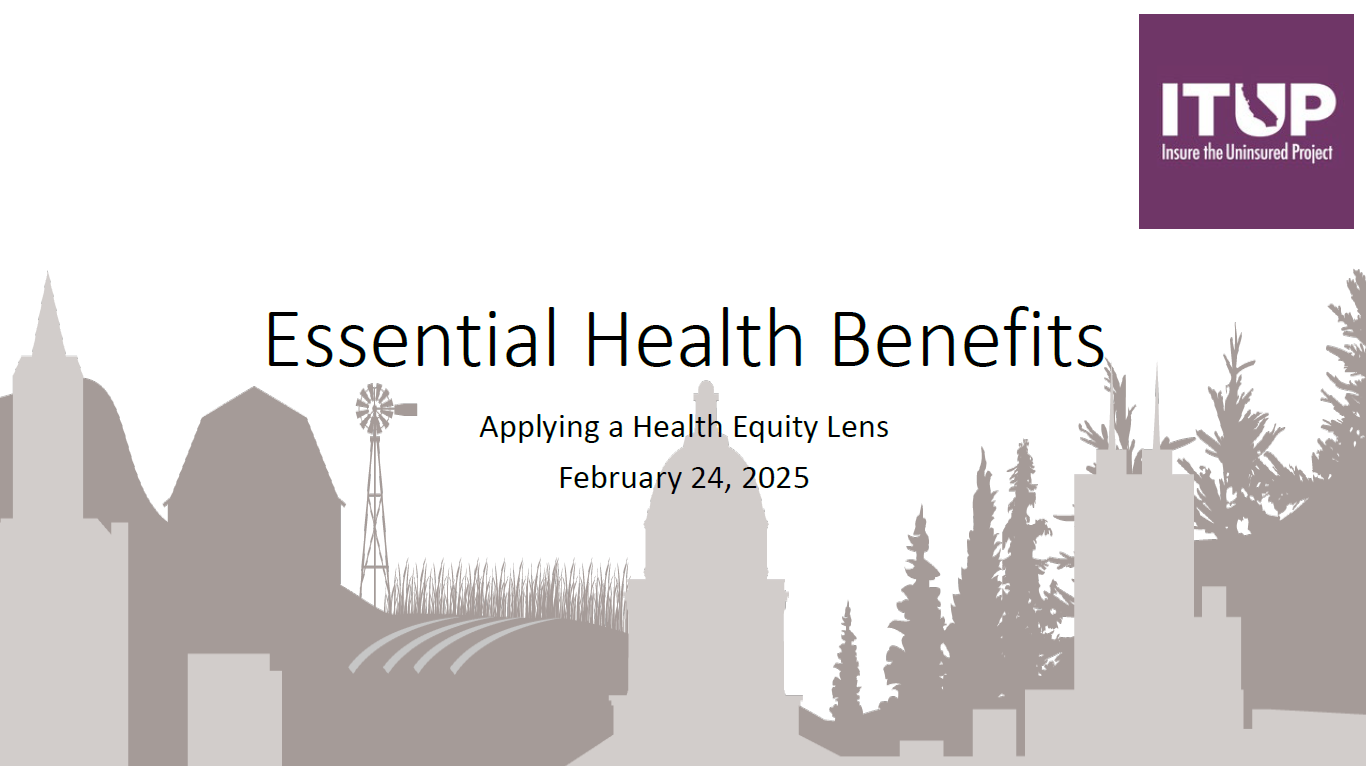 ITUP
Insure the Uninsured Project

Essential Health Benefits

Applying a Health Equity Lens
February 24, 2025